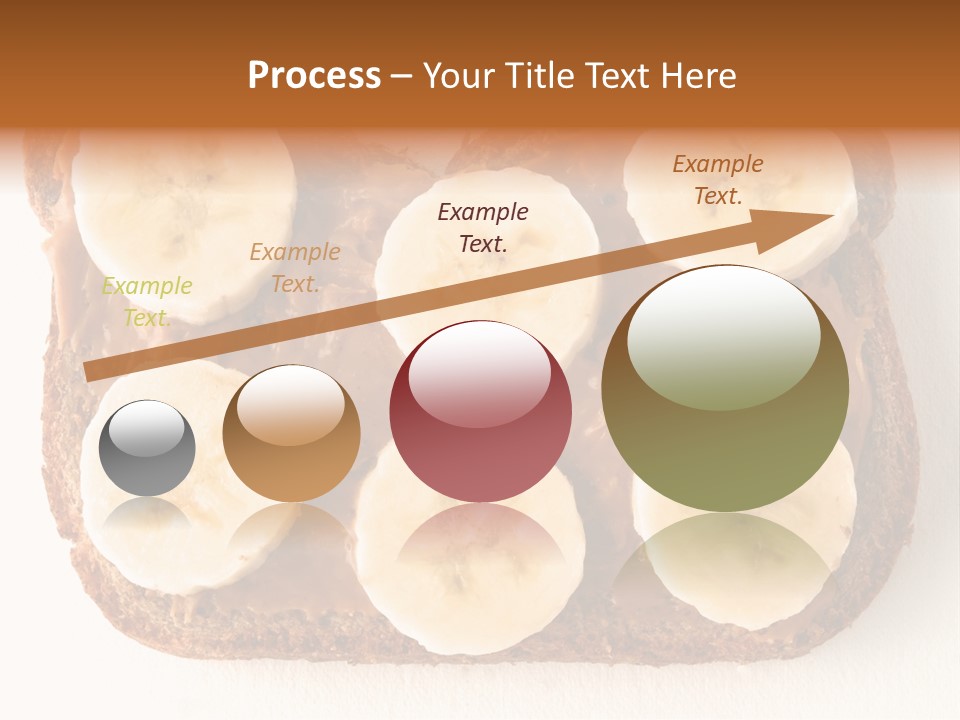 Process – Your Title Text Here

Example Text.

Example Text.

Example Text.

Example Text.